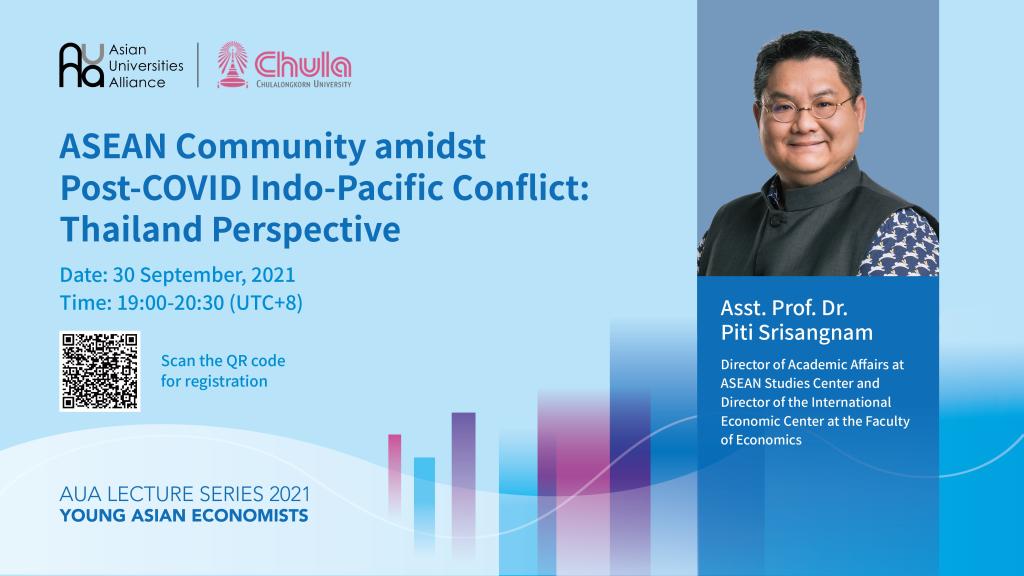 AUA Asian Universities Alliance

Chula
CHULALONGKORN UNIVERSITY

ASEAN Community amidst Post-COVID Indo-Pacific Conflict: Thailand Perspective

Date: 30 September, 2021
Time: 19:00-20:30 (UTC+8)

Scan the QR code for registration

AUA LECTURE SERIES 2021
YOUNG ASIAN ECONOMISTS

Asst. Prof. Dr.
Piti Srisangnam

Director of Academic Affairs at ASEAN Studies Center and Director of the International Economic Center at the Faculty of Economics